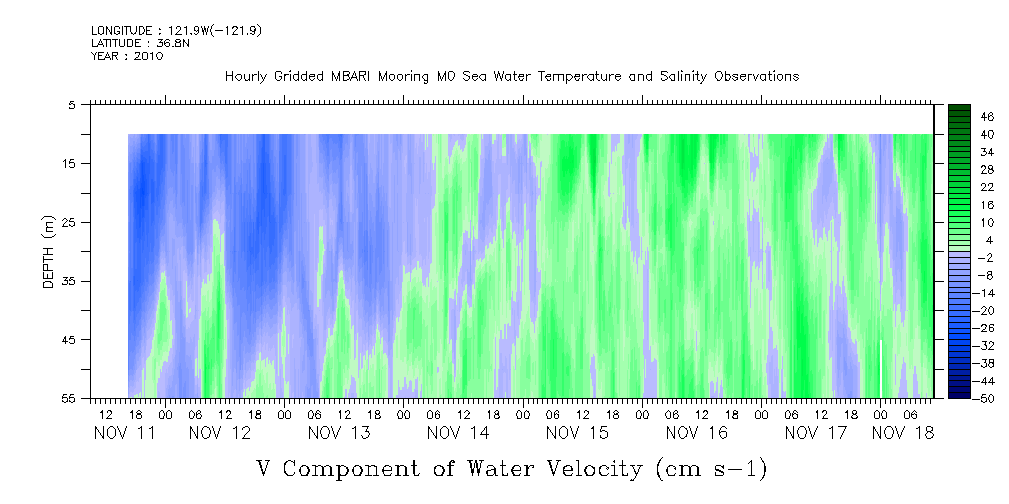 LONGITUDE : 121.9W(-121.9)
LATITUDE : 36.8N
YEAR : 2010

Hourly Gridded MBARI Mooring M0 Sea Water Temperature and Salinity Observations

DEPTH (m)
5
15
25
35
45
55

46
40
34
28
22
16
10
4
-2
-8
-14
-20
-26
-32
-38
-44
-50

12 18 00 06 12 18 00 06 12 18 00 06 12 18 00 06 12 18 00 06 12 18 00 06 12 18 00 06

NOV 11 NOV 12 NOV 13 NOV 14 NOV 15 NOV 16 NOV 17 NOV 18

V Component of Water Velocity (cm s-1)